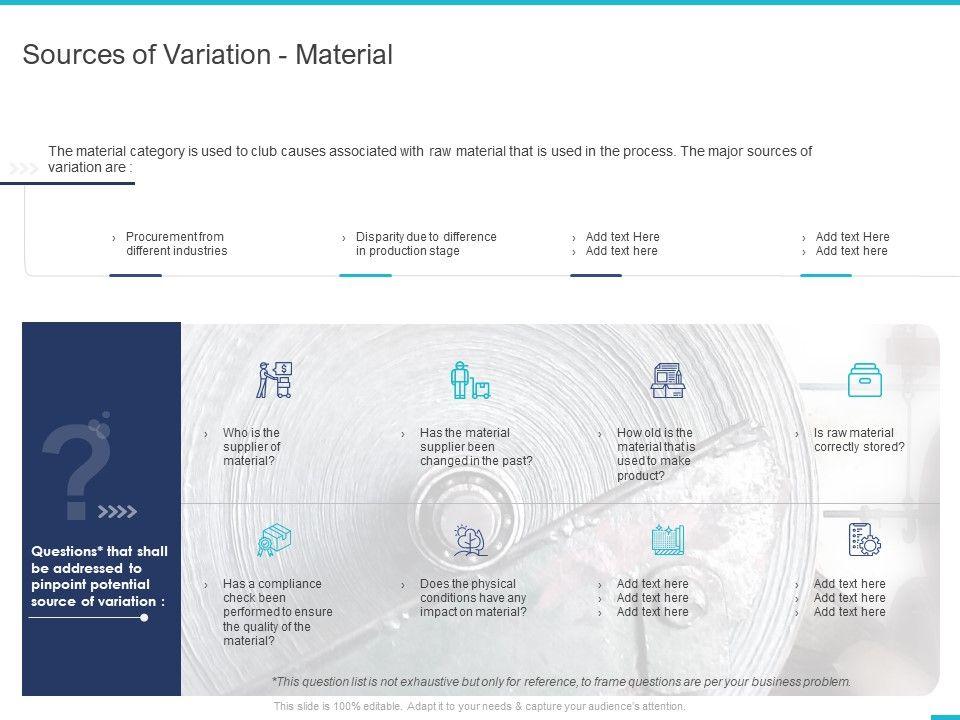 Sources of Variation - Material

The material category is used to club causes associated with raw material that is used in the process. The major sources of variation are :

› Procurement from different industries

› Disparity due to difference in production stage

› Add text Here
› Add text here

› Add text Here
› Add text here

Questions* that shall be addressed to pinpoint potential source of variation :

› Who is the supplier of material?

› Has the material supplier been changed in the past?

› How old is the material that is used to make product?

› Is raw material correctly stored?

› Has a compliance check been performed to ensure the quality of the material?

› Does the physical conditions have any impact on material?

› Add text here
› Add text here
› Add text here

› Add text here
› Add text here
› Add text here

*This question list is not exhaustive but only for reference, to frame questions are per your business problem.

This slide is 100% editable. Adapt it to your needs & capture your audience's attention.